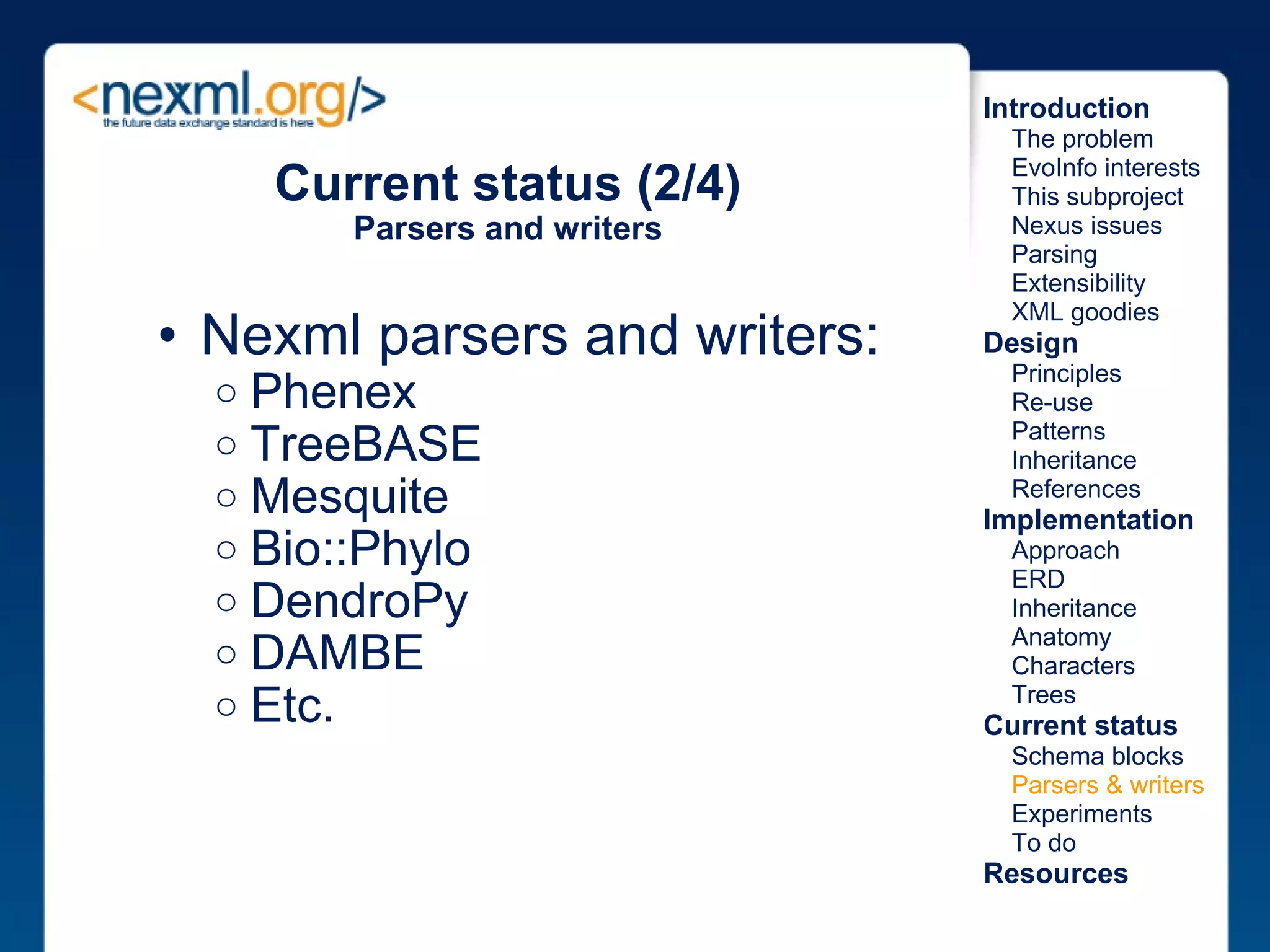 <nexml.org/>
the future data exchange standard is here

Current status (2/4)
Parsers and writers

• Nexml parsers and writers:
  ○ Phenex
  ○ TreeBASE
  ○ Mesquite
  ○ Bio::Phylo
  ○ DendroPy
  ○ DAMBE
  ○ Etc.

Introduction
The problem
EvoInfo interests
This subproject
Nexus issues
Parsing
Extensibility
XML goodies
Design
Principles
Re-use
Patterns
Inheritance
References
Implementation
Approach
ERD
Inheritance
Anatomy
Characters
Trees
Current status
Schema blocks
Parsers & writers
Experiments
To do
Resources